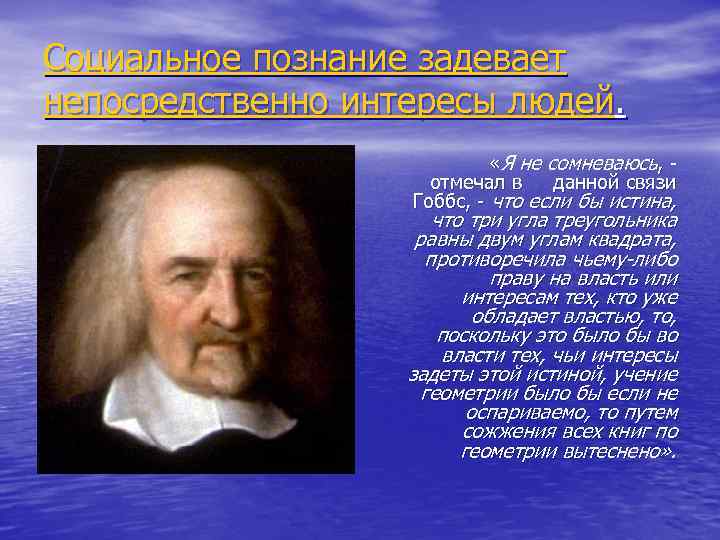 Социальное познание задевает непосредственно интересы людей.

«Я не сомневаюсь, - отмечал в данной связи Гоббс, - что если бы истина, что три угла треугольника равны двум углам квадрата, противоречила чьему-либо праву на власть или интересам тех, кто уже обладает властью, то, поскольку это было бы во власти тех, чьи интересы задеты этой истиной, учение геометрии было бы если не оспариваемо, то путем сожжения всех книг по геометрии вытеснено».